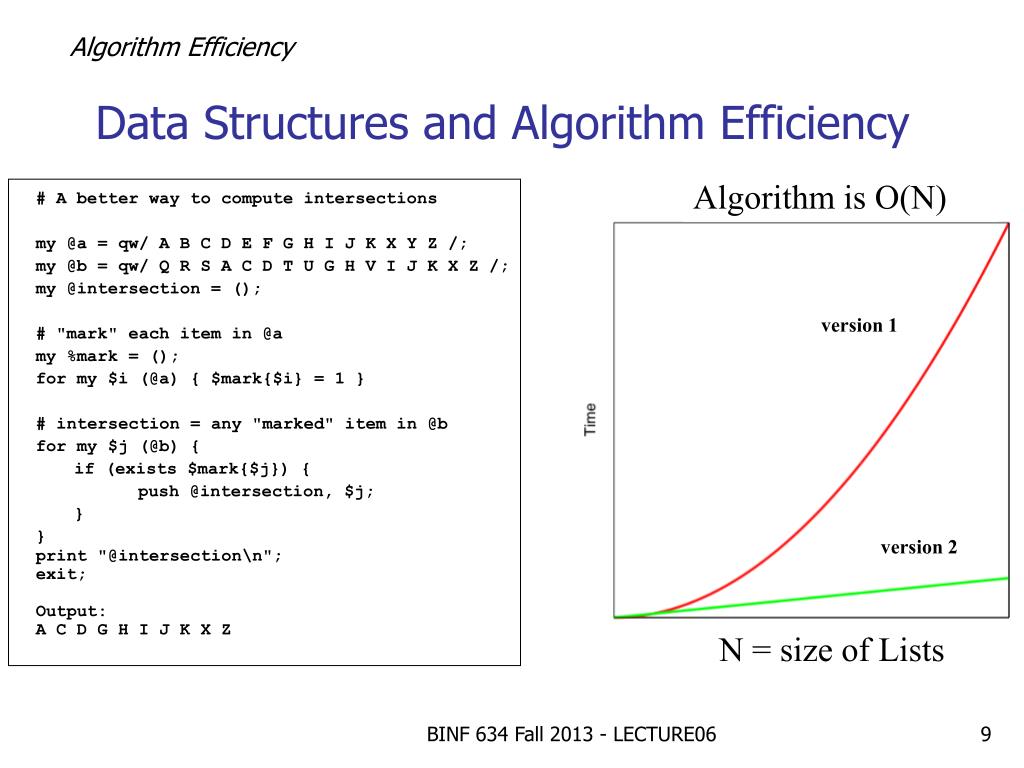 Algorithm Efficiency

Data Structures and Algorithm Efficiency

# A better way to compute intersections

my @a = qw/ A B C D E F G H I J K X Y Z /;
my @b = qw/ Q R S A C D T U G H V I J K X Z /;
my @intersection = ();

# "mark" each item in @a
my %mark = ();
for my $i (@a) { $mark{$i} = 1 }

# intersection = any "marked" item in @b
for my $j (@b) {
    if (exists $mark{$j}) {
        push @intersection, $j;
    }
}
print "@intersection\n";
exit;

Output:
A C D G H I J K X Z

Algorithm is O(N)

version 1

Time

version 2

N = size of Lists

BINF 634 Fall 2013 - LECTURE06

9